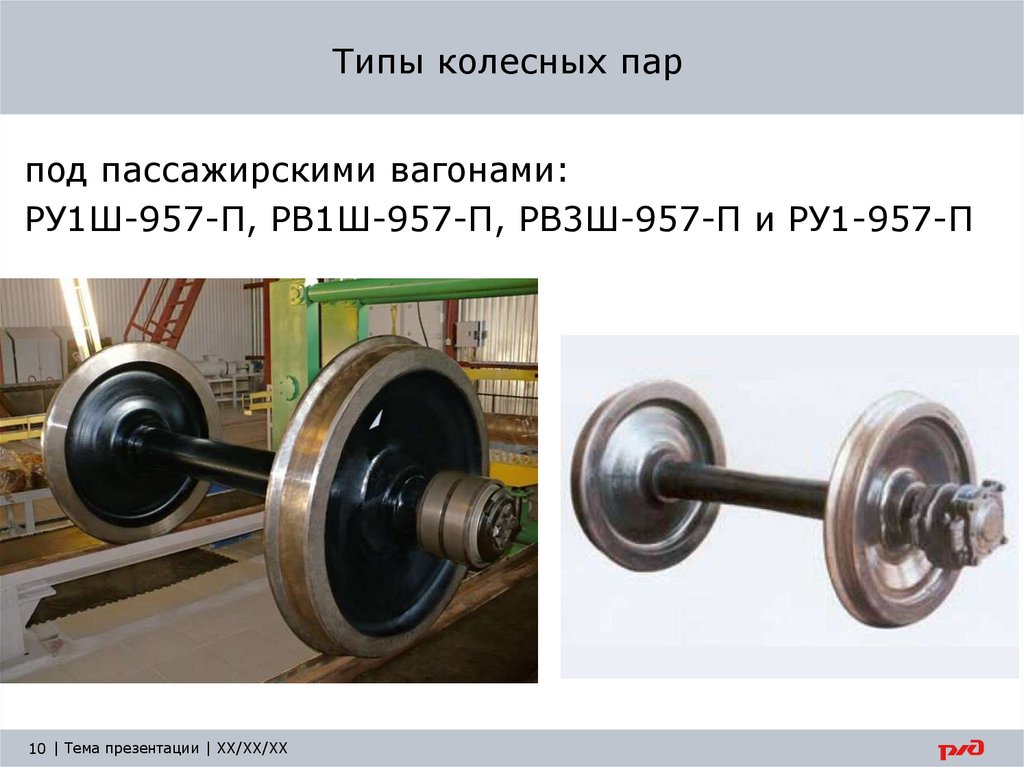 Типы колесных пар

под пассажирскими вагонами:
РУ1Ш-957-П, РВ1Ш-957-П, РВ3Ш-957-П и РУ1-957-П

10 | Тема презентации | XX/XX/XX

РЖД